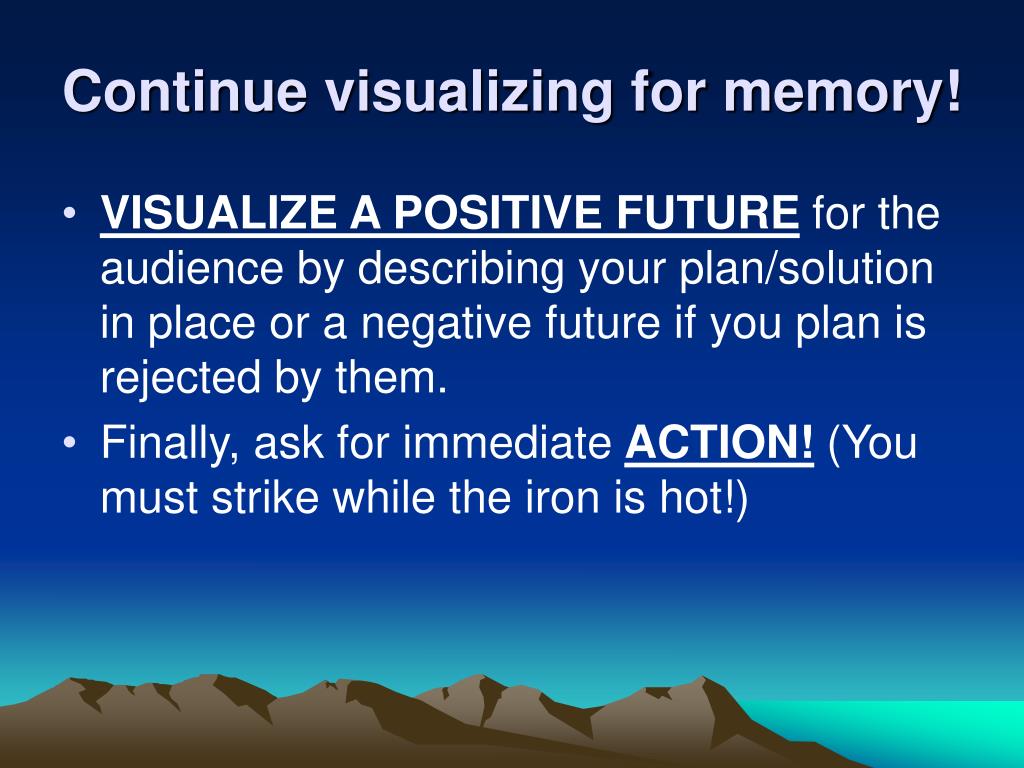 Continue visualizing for memory!

• VISUALIZE A POSITIVE FUTURE for the audience by describing your plan/solution in place or a negative future if you plan is rejected by them.
• Finally, ask for immediate ACTION! (You must strike while the iron is hot!)